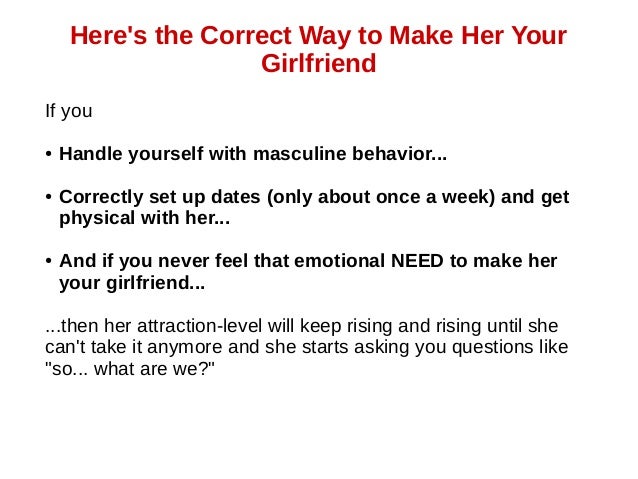 Here's the Correct Way to Make Her Your Girlfriend

If you

• Handle yourself with masculine behavior...

• Correctly set up dates (only about once a week) and get physical with her...

• And if you never feel that emotional NEED to make her your girlfriend...

...then her attraction-level will keep rising and rising until she can't take it anymore and she starts asking you questions like "so... what are we?"